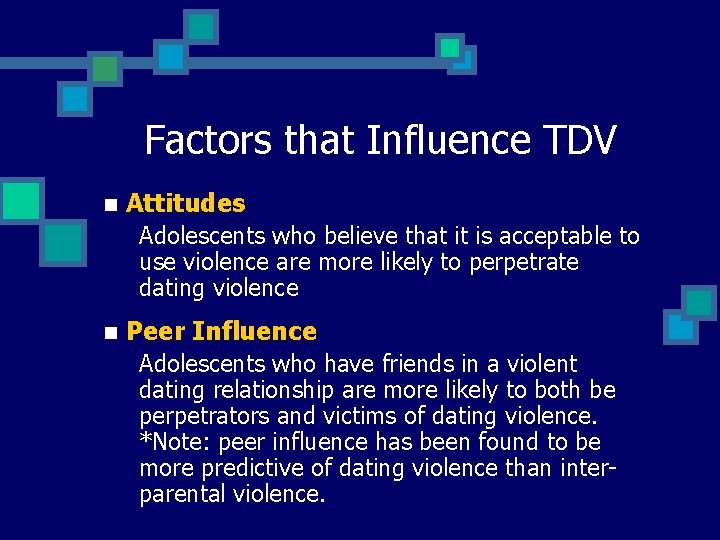 Factors that Influence TDV

■ Attitudes
Adolescents who believe that it is acceptable to use violence are more likely to perpetrate dating violence

■ Peer Influence
Adolescents who have friends in a violent dating relationship are more likely to both be perpetrators and victims of dating violence. *Note: peer influence has been found to be more predictive of dating violence than inter-parental violence.